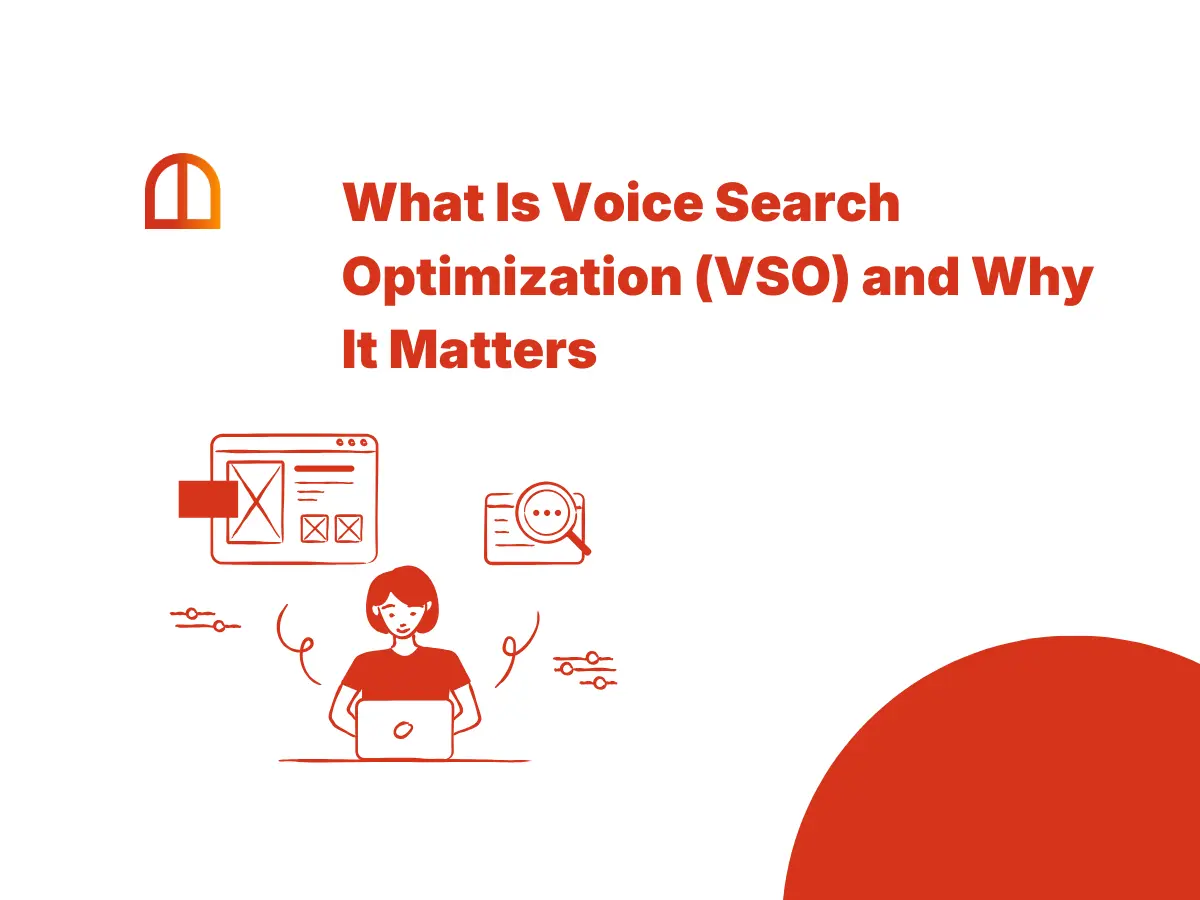 What Is Voice Search Optimization (VSO) and Why It Matters